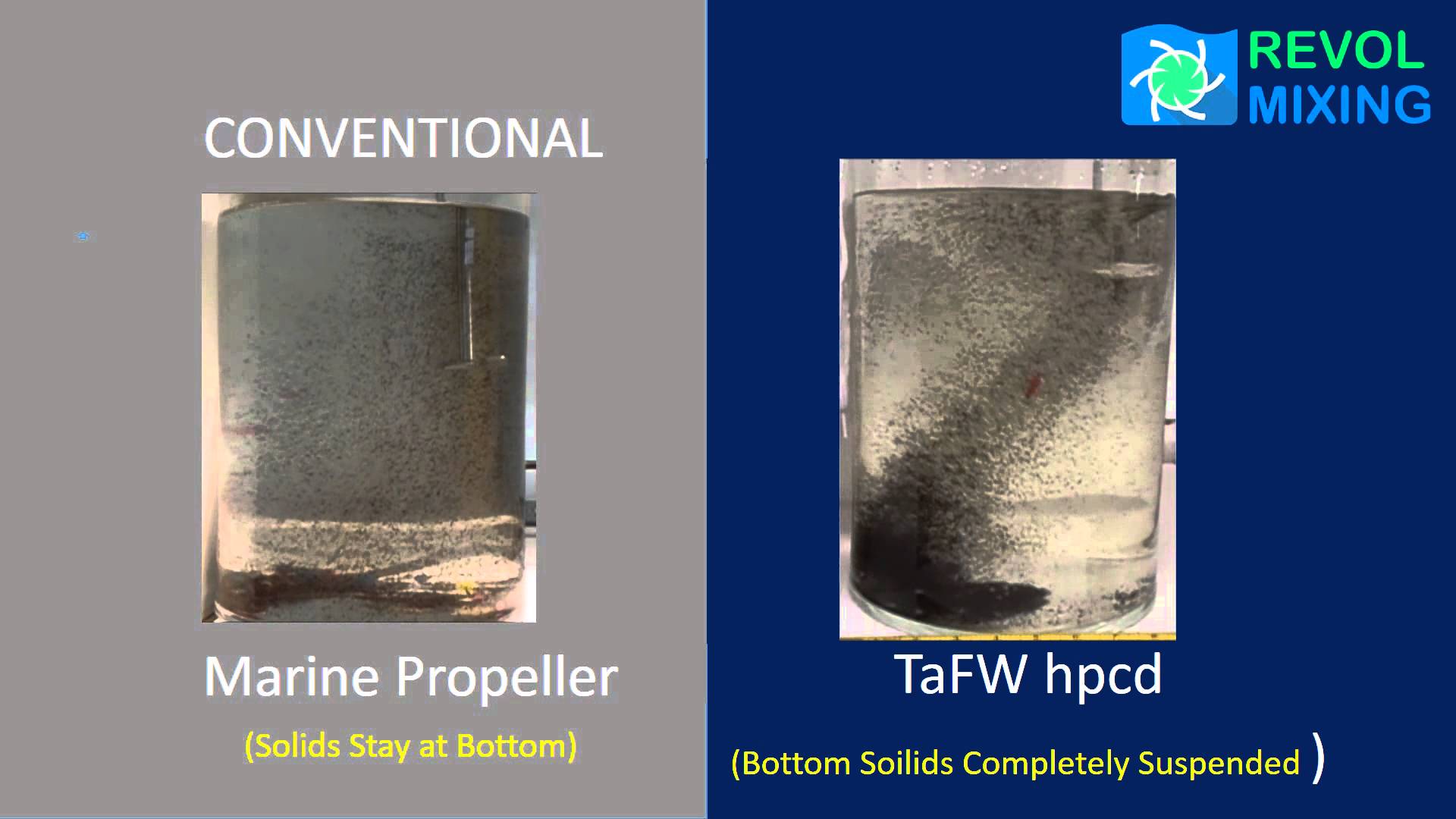 CONVENTIONAL

Marine Propeller

(Solids Stay at Bottom)

REVOL MIXING

TaFW hpcd

(Bottom Soilids Completely Suspended )